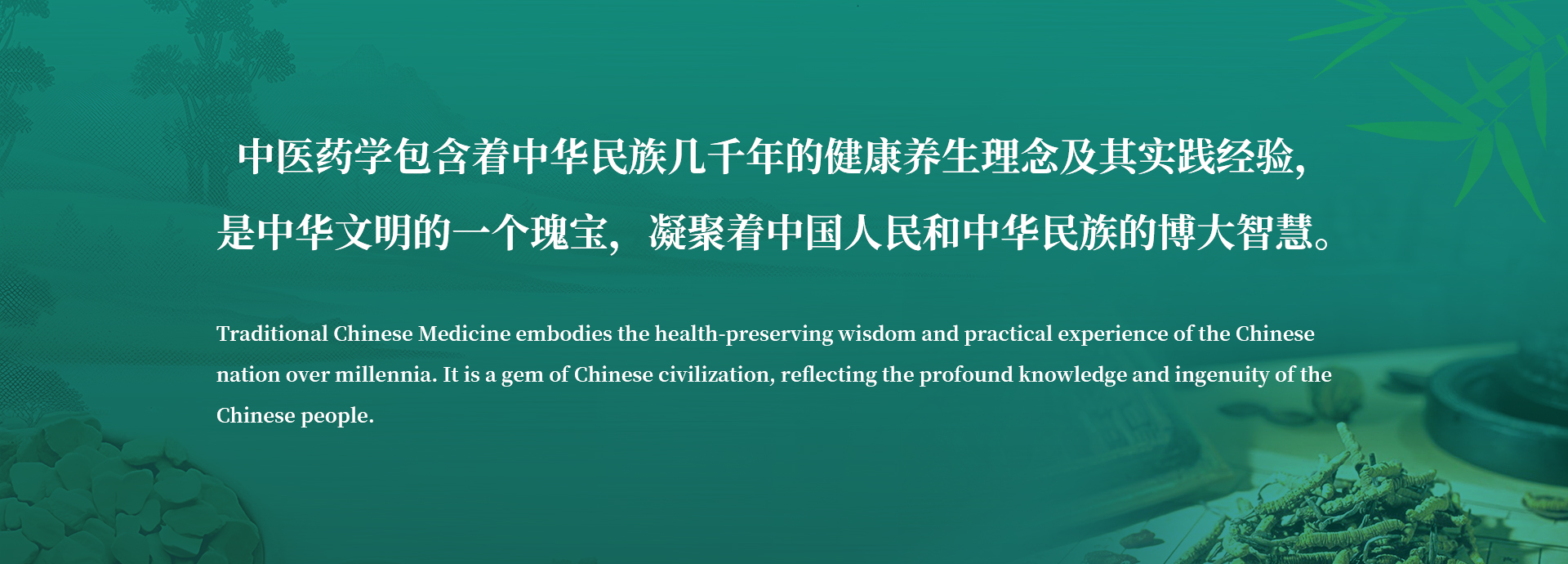 中医药学包含着中华民族几千年的健康养生理念及其实践经验，是中华文明的一个瑰宝，凝聚着中国人民和中华民族的博大智慧。

Traditional Chinese Medicine embodies the health-preserving wisdom and practical experience of the Chinese nation over millennia. It is a gem of Chinese civilization, reflecting the profound knowledge and ingenuity of the Chinese people.